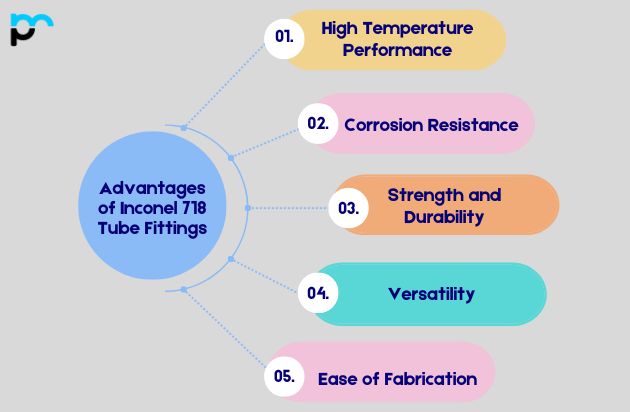 Advantages of Inconel 718 Tube Fittings

01. High Temperature Performance

02. Corrosion Resistance

03. Strength and Durability

04. Versatility

05. Ease of Fabrication